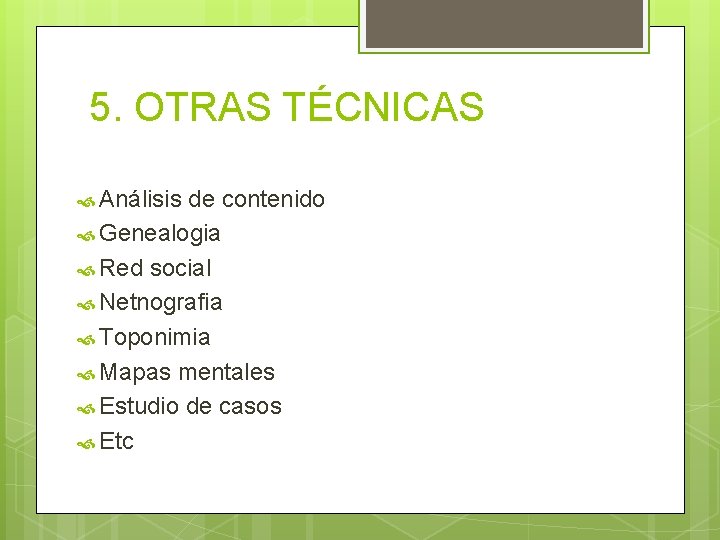 5. OTRAS TÉCNICAS

Análisis de contenido
Genealogia
Red social
Netnografia
Toponimia
Mapas mentales
Estudio de casos
Etc